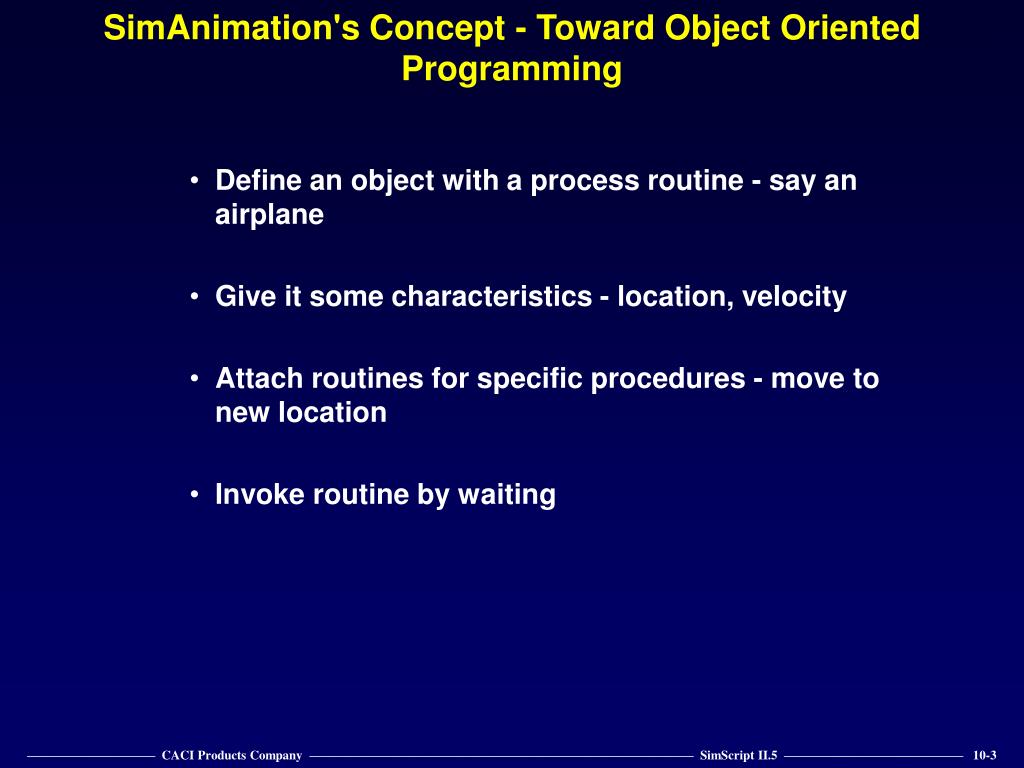 SimAnimation's Concept - Toward Object Oriented Programming

• Define an object with a process routine - say an airplane

• Give it some characteristics - location, velocity

• Attach routines for specific procedures - move to new location

• Invoke routine by waiting

CACI Products Company SimScript II.5 10-3